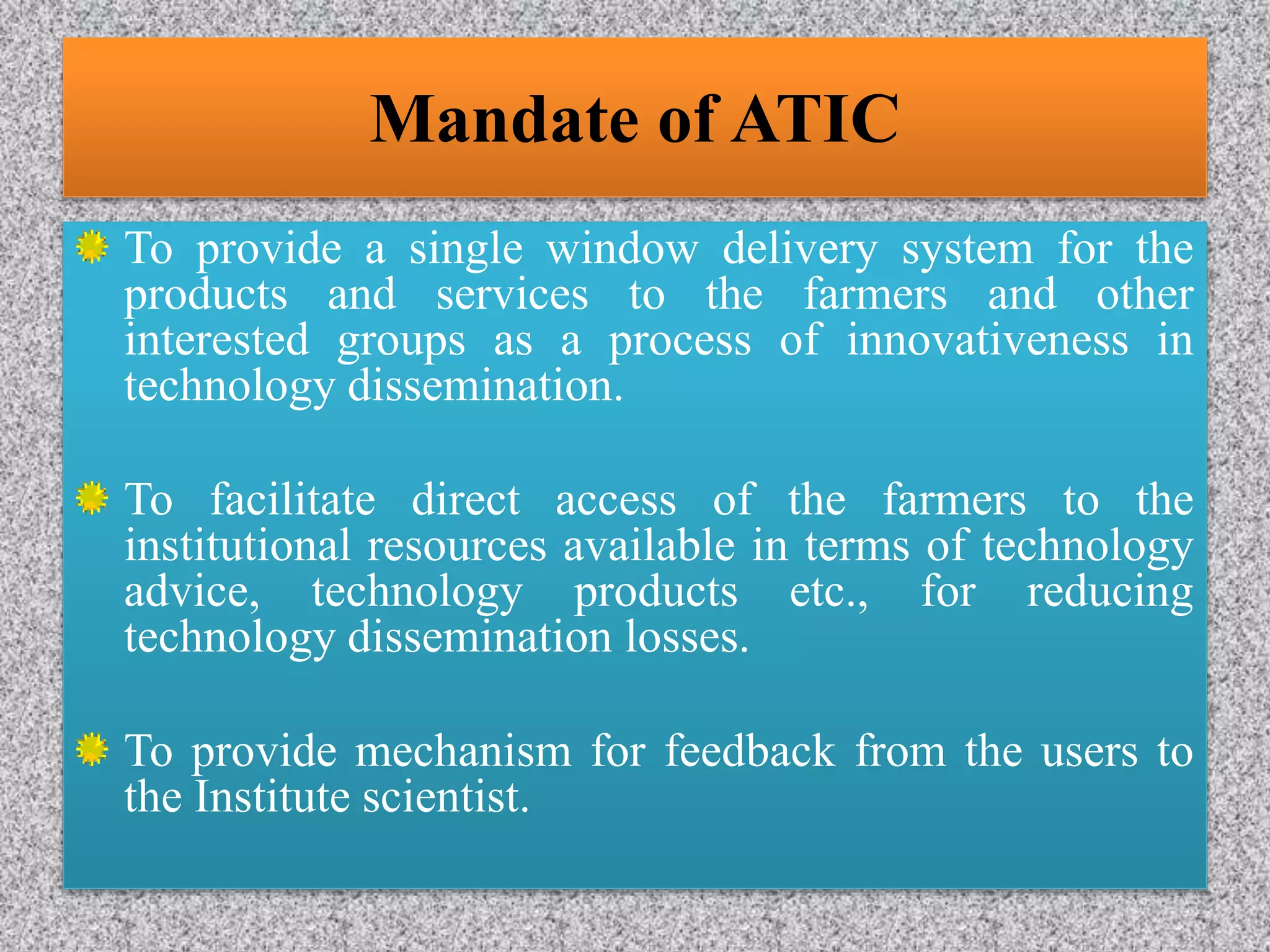 Mandate of ATIC

To provide a single window delivery system for the products and services to the farmers and other interested groups as a process of innovativeness in technology dissemination.

To facilitate direct access of the farmers to the institutional resources available in terms of technology advice, technology products etc., for reducing technology dissemination losses.

To provide mechanism for feedback from the users to the Institute scientist.